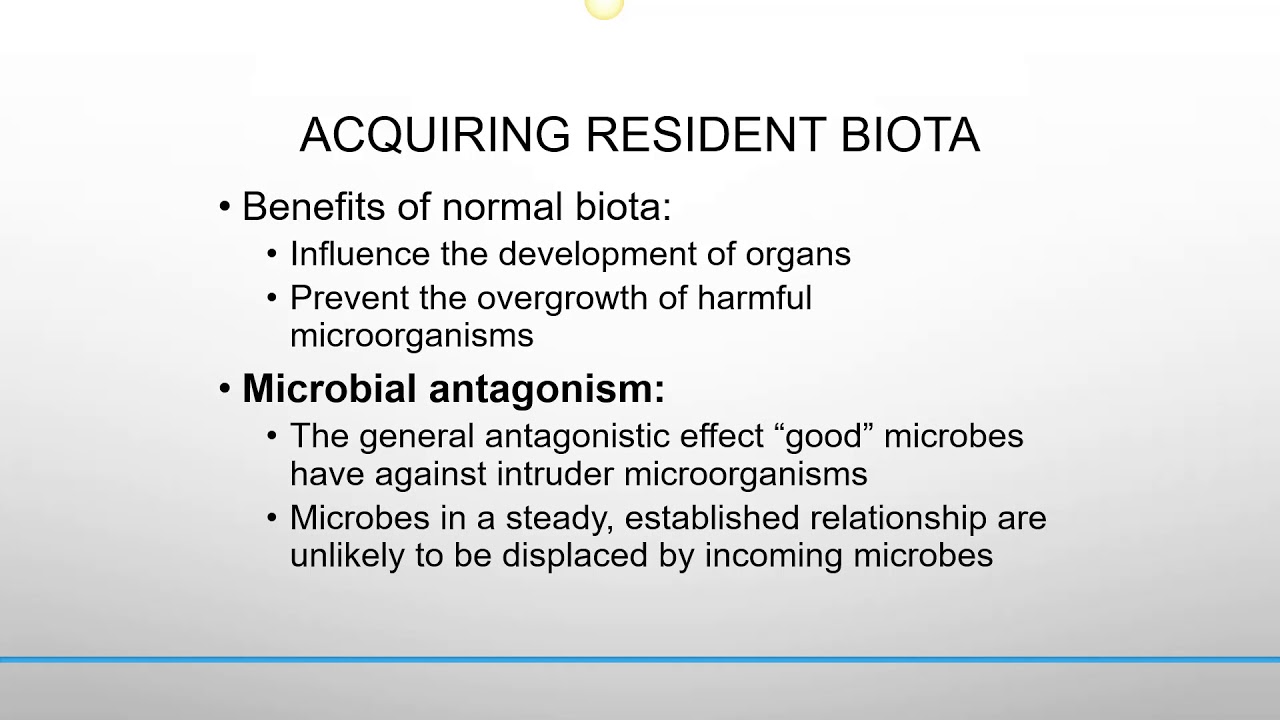 ACQUIRING RESIDENT BIOTA

• Benefits of normal biota:
  • Influence the development of organs
  • Prevent the overgrowth of harmful microorganisms

• Microbial antagonism:
  • The general antagonistic effect “good” microbes have against intruder microorganisms
  • Microbes in a steady, established relationship are unlikely to be displaced by incoming microbes